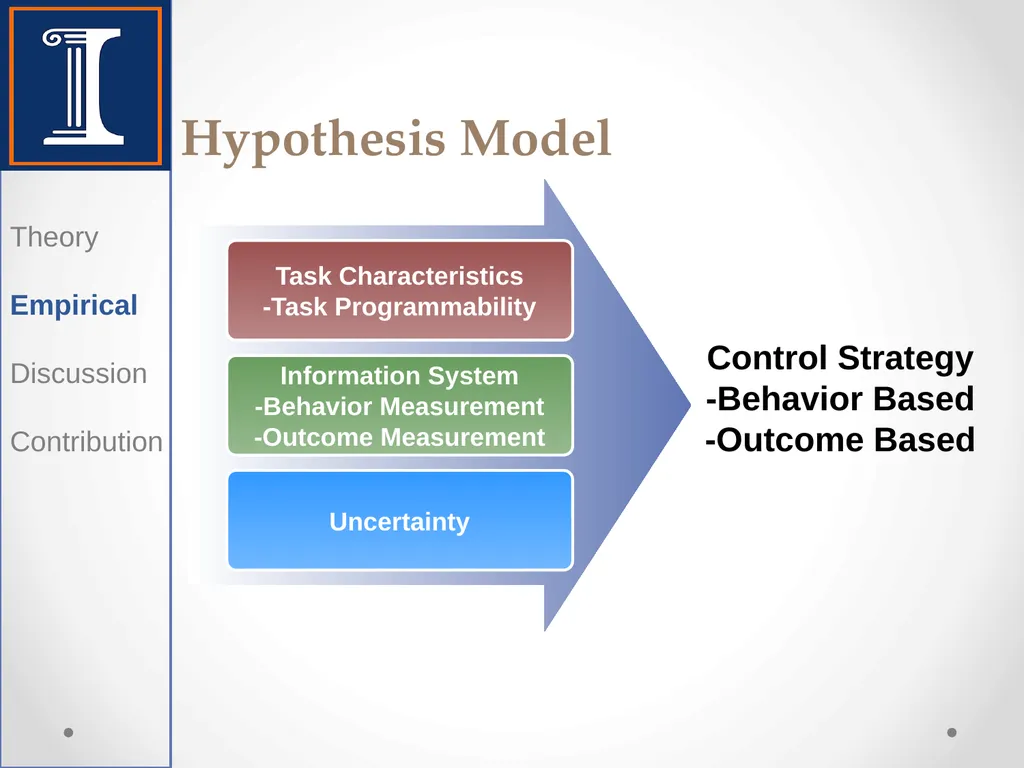 Hypothesis Model

Theory

Empirical

Discussion

Contribution

Task Characteristics
-Task Programmability

Information System
-Behavior Measurement
-Outcome Measurement

Uncertainty

Control Strategy
-Behavior Based
-Outcome Based